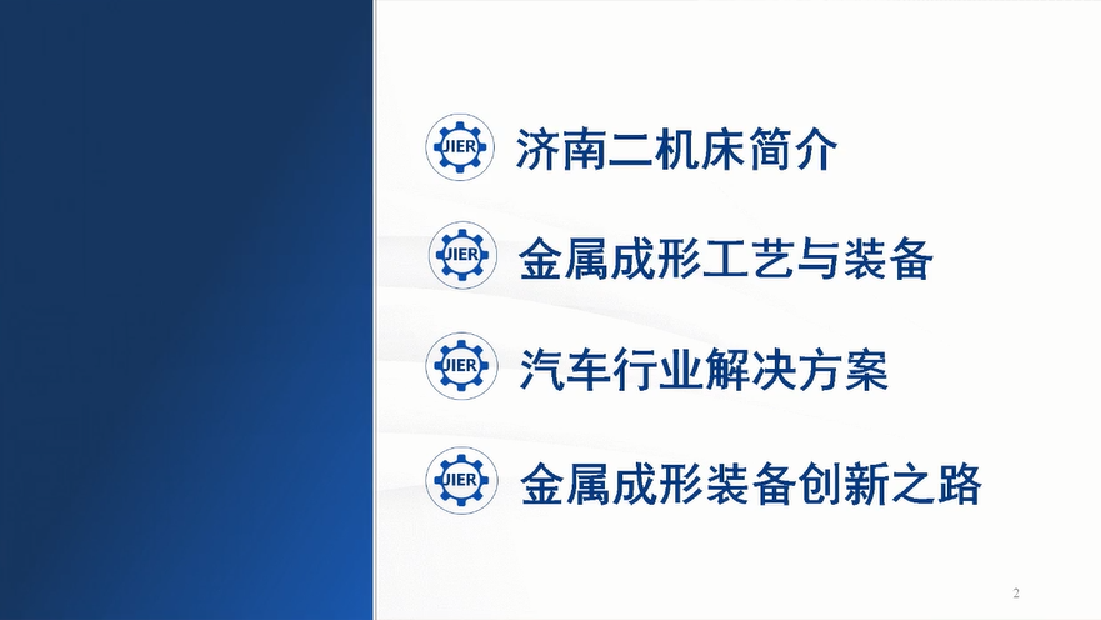 JIER 济南二机床简介

JIER 金属成形工艺与装备

JIER 汽车行业解决方案

JIER 金属成形装备创新之路

2